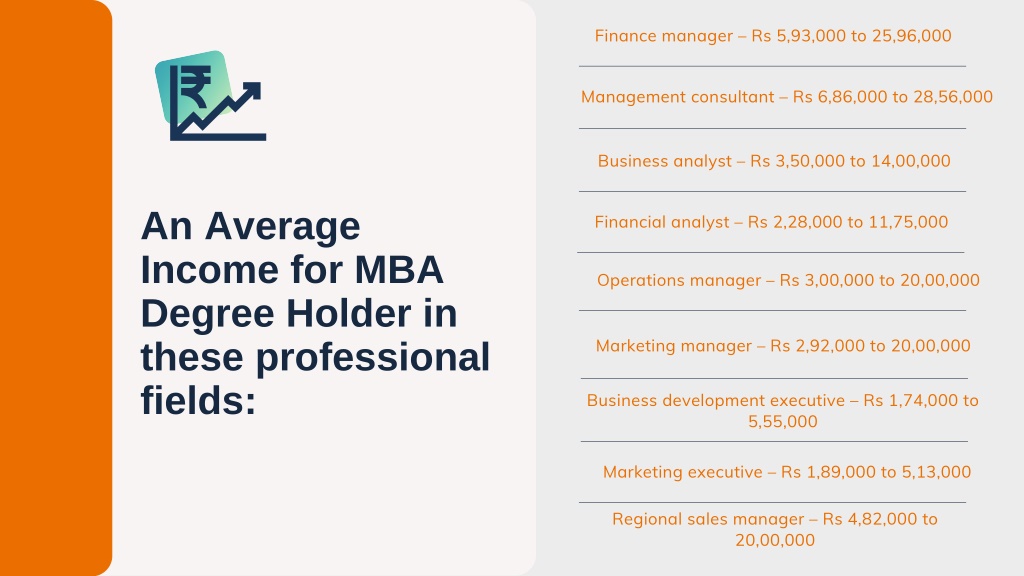 ₹

An Average Income for MBA Degree Holder in these professional fields:

Finance manager – Rs 5,93,000 to 25,96,000

Management consultant – Rs 6,86,000 to 28,56,000

Business analyst – Rs 3,50,000 to 14,00,000

Financial analyst – Rs 2,28,000 to 11,75,000

Operations manager – Rs 3,00,000 to 20,00,000

Marketing manager – Rs 2,92,000 to 20,00,000

Business development executive – Rs 1,74,000 to 5,55,000

Marketing executive – Rs 1,89,000 to 5,13,000

Regional sales manager – Rs 4,82,000 to 20,00,000